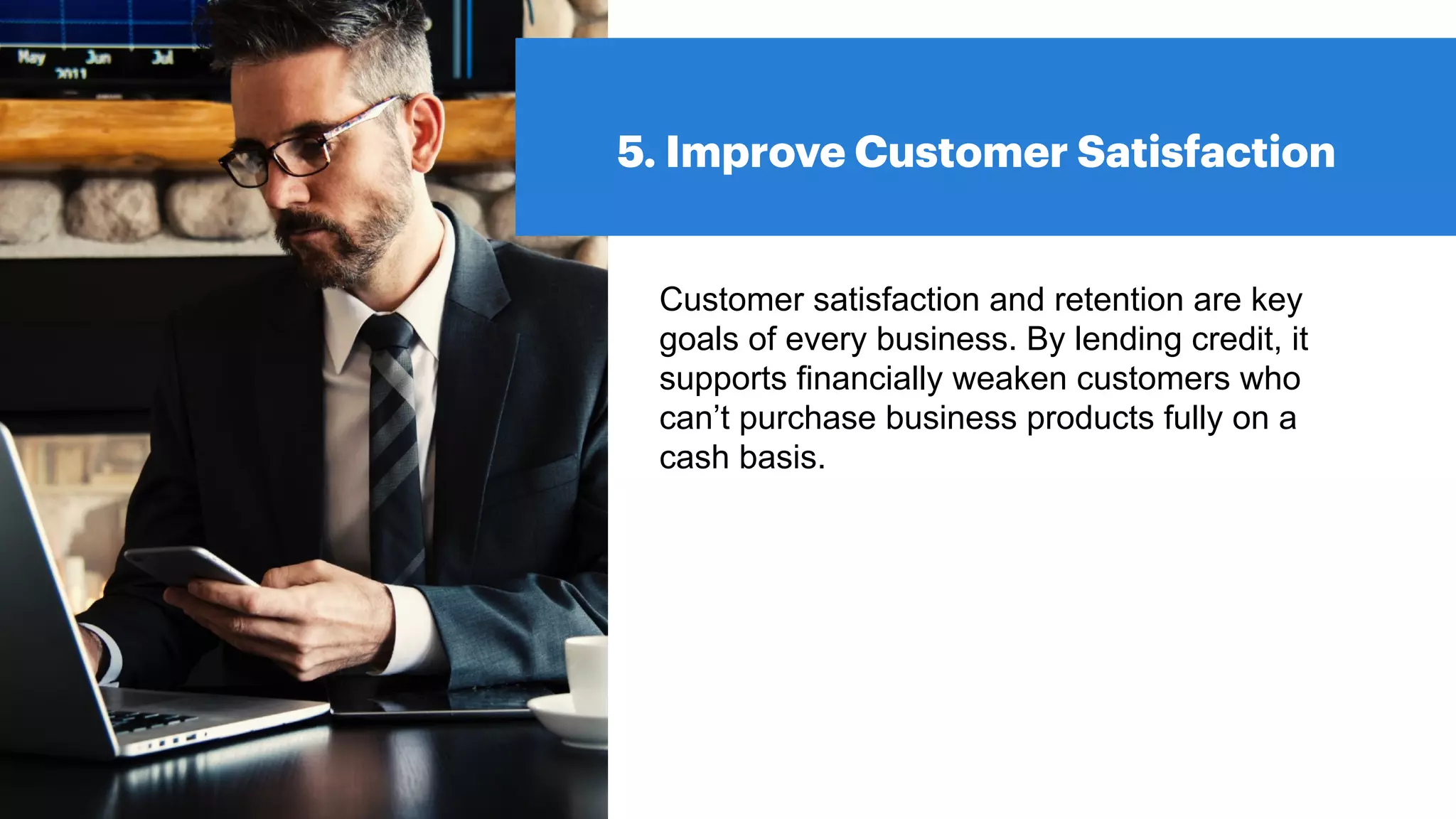 May Jun Jul
2011

5. Improve Customer Satisfaction

Customer satisfaction and retention are key goals of every business. By lending credit, it supports financially weaken customers who can’t purchase business products fully on a cash basis.